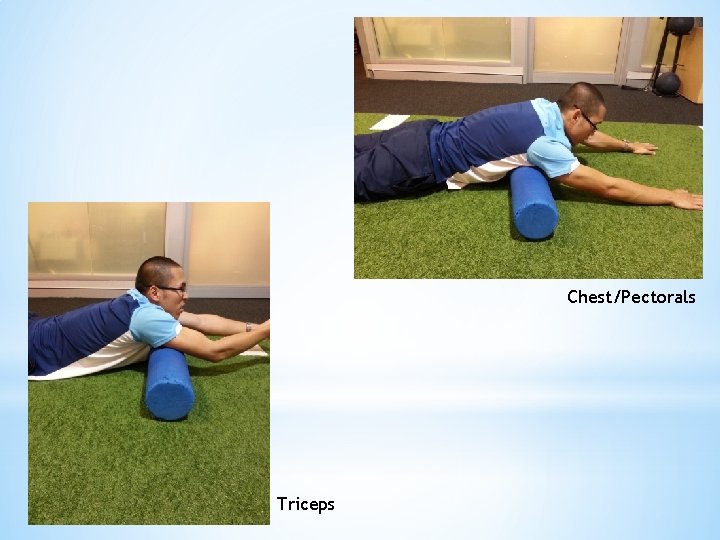 Chest/Pectorals

Triceps